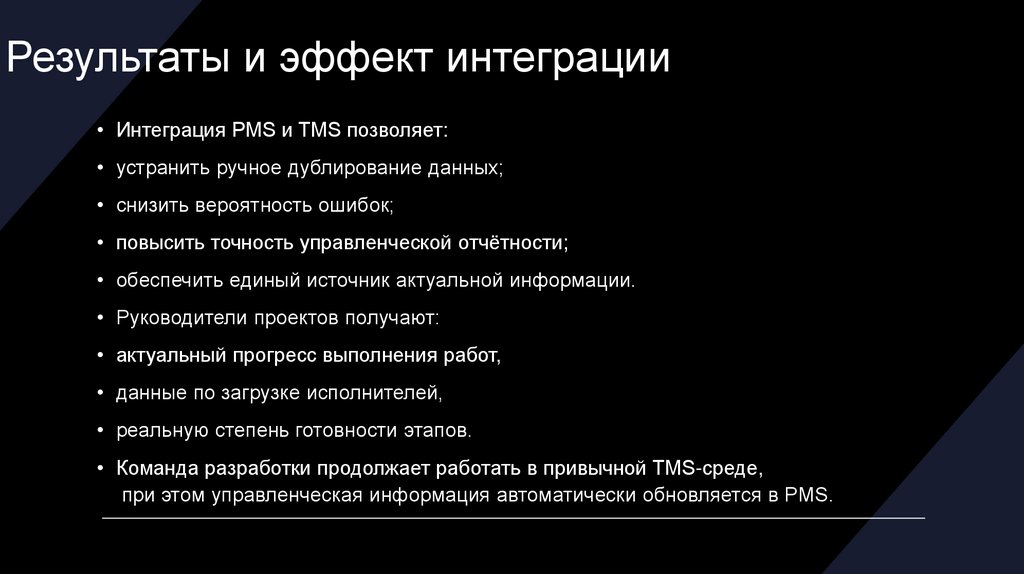 Результаты и эффект интеграции

• Интеграция PMS и TMS позволяет:
• устранить ручное дублирование данных;
• снизить вероятность ошибок;
• повысить точность управленческой отчётности;
• обеспечить единый источник актуальной информации.
• Руководители проектов получают:
• актуальный прогресс выполнения работ,
• данные по загрузке исполнителей,
• реальную степень готовности этапов.
• Команда разработки продолжает работать в привычной TMS-среде, при этом управленческая информация автоматически обновляется в PMS.